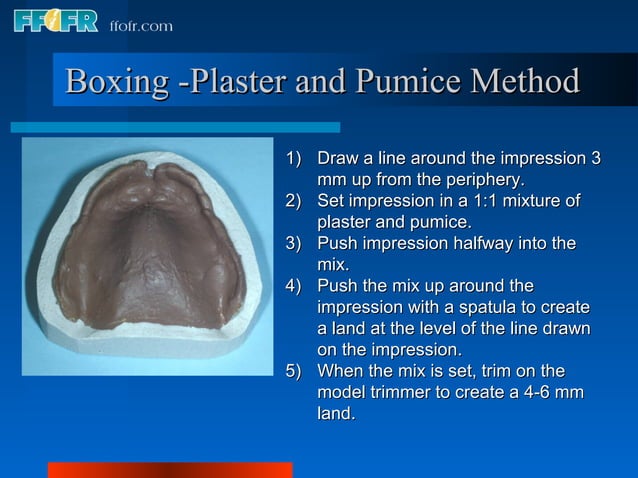 FFOFR ffofr.com

Boxing -Plaster and Pumice Method

1) Draw a line around the impression 3 mm up from the periphery.
2) Set impression in a 1:1 mixture of plaster and pumice.
3) Push impression halfway into the mix.
4) Push the mix up around the impression with a spatula to create a land at the level of the line drawn on the impression.
5) When the mix is set, trim on the model trimmer to create a 4-6 mm land.